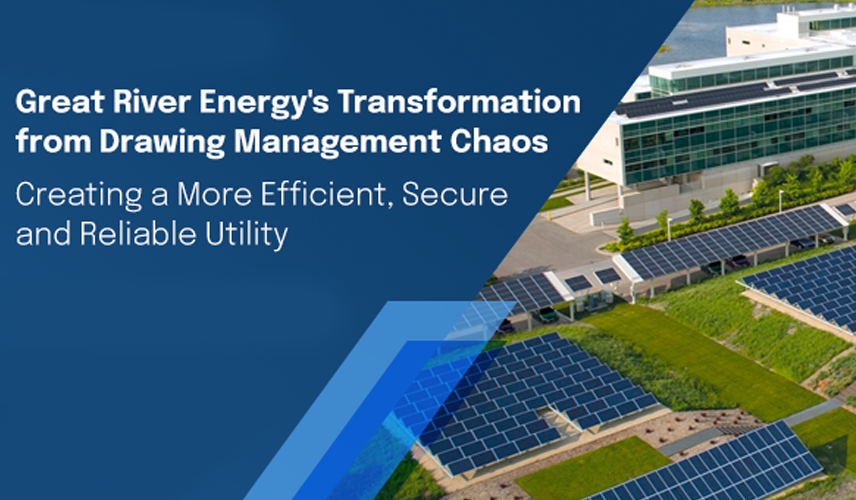 Great River Energy's Transformation from Drawing Management Chaos

Creating a More Efficient, Secure and Reliable Utility